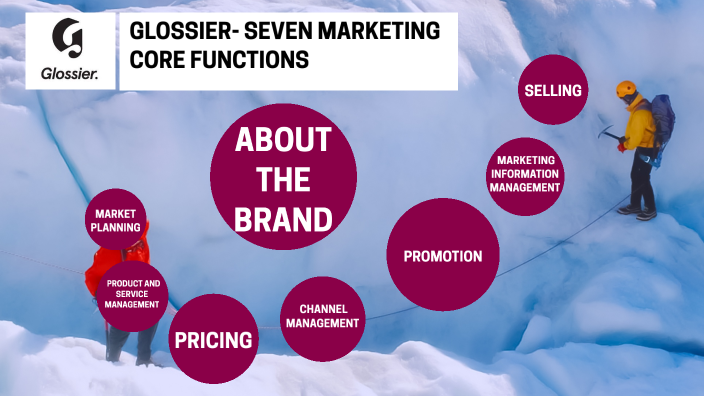 Glossier.

GLOSSIER- SEVEN MARKETING CORE FUNCTIONS

ABOUT THE BRAND

MARKET PLANNING

PRODUCT AND SERVICE MANAGEMENT

PRICING

CHANNEL MANAGEMENT

PROMOTION

MARKETING INFORMATION MANAGEMENT

SELLING